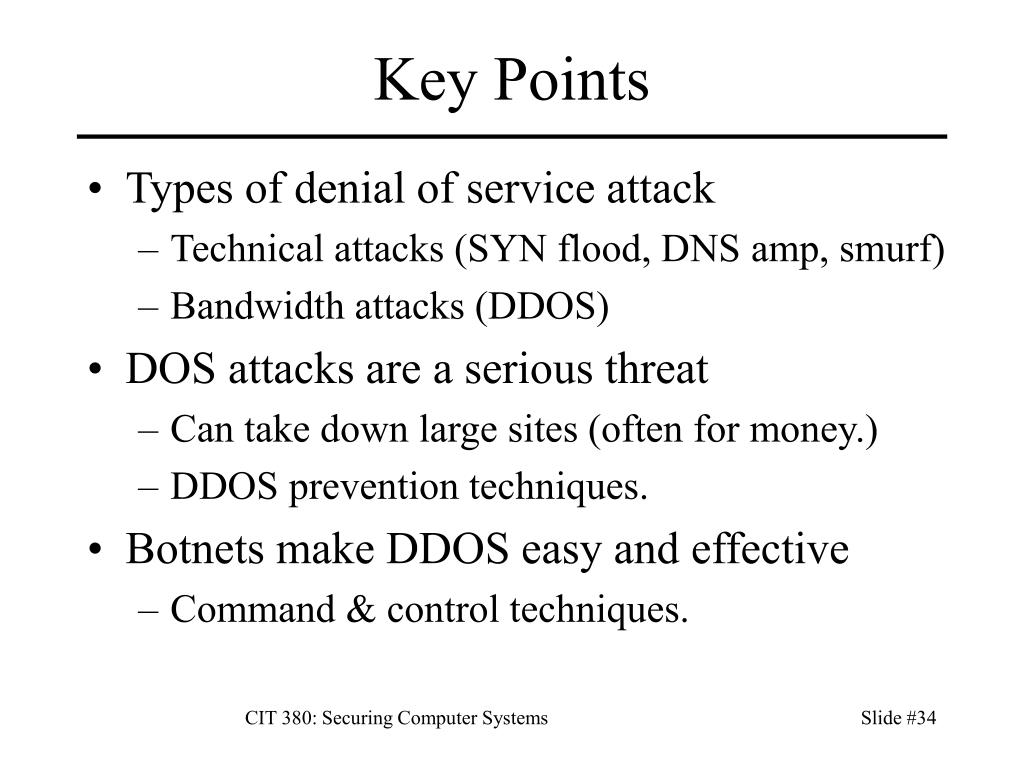 Key Points

• Types of denial of service attack
– Technical attacks (SYN flood, DNS amp, smurf)
– Bandwidth attacks (DDOS)
• DOS attacks are a serious threat
– Can take down large sites (often for money.)
– DDOS prevention techniques.
• Botnets make DDOS easy and effective
– Command & control techniques.

CIT 380: Securing Computer Systems

Slide #34